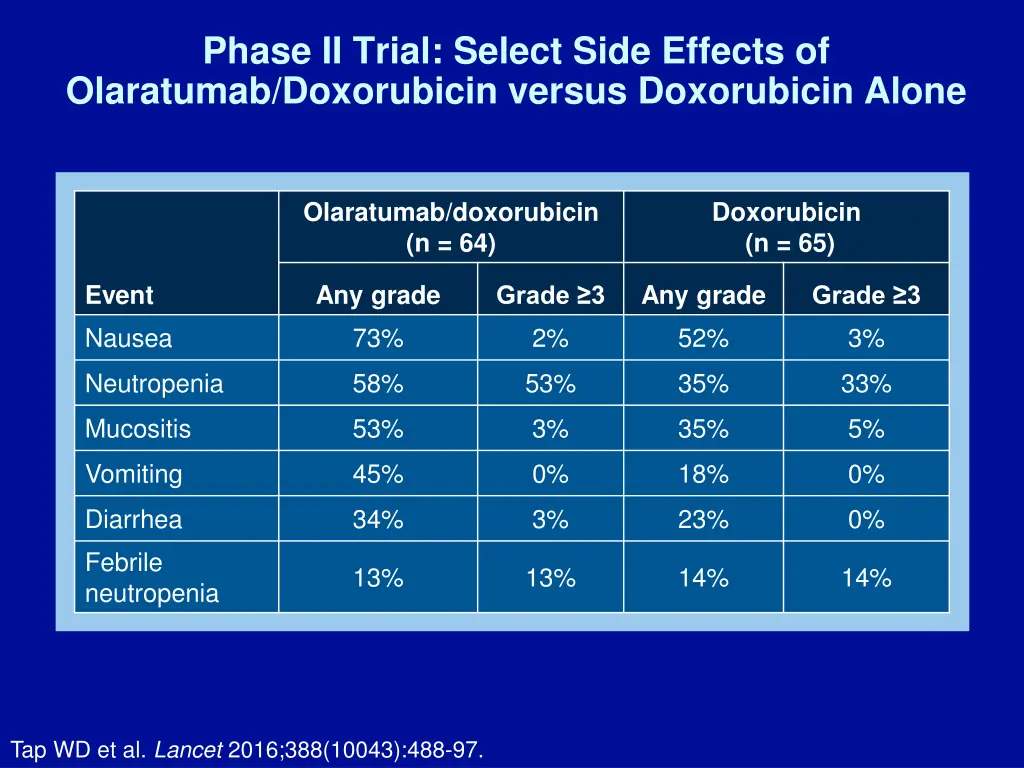 Phase II Trial: Select Side Effects of Olaratumab/Doxorubicin versus Doxorubicin Alone

| Event | Olaratumab/doxorubicin (n = 64) Any grade | Olaratumab/doxorubicin (n = 64) Grade ≥3 | Doxorubicin (n = 65) Any grade | Doxorubicin (n = 65) Grade ≥3 |
|---|---|---|---|---|
| Nausea | 73% | 2% | 52% | 3% |
| Neutropenia | 58% | 53% | 35% | 33% |
| Mucositis | 53% | 3% | 35% | 5% |
| Vomiting | 45% | 0% | 18% | 0% |
| Diarrhea | 34% | 3% | 23% | 0% |
| Febrile neutropenia | 13% | 13% | 14% | 14% |

Tap WD et al. Lancet 2016;388(10043):488-97.